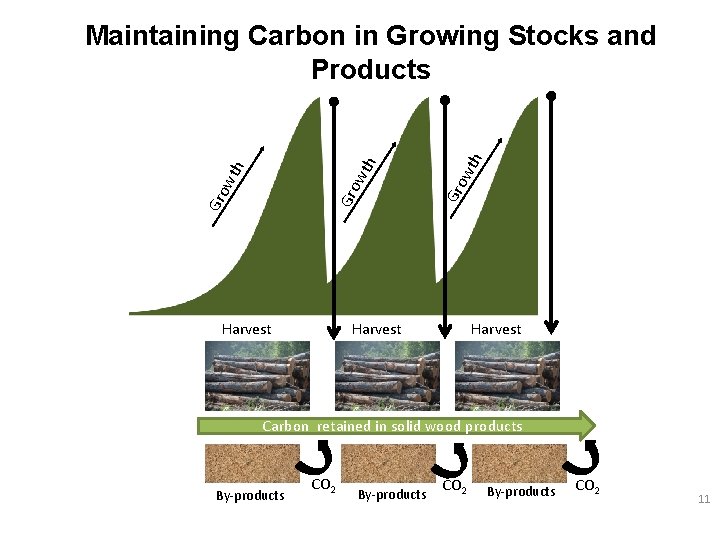 Maintaining Carbon in Growing Stocks and Products

Growth

Growth

Growth

Harvest

Harvest

Harvest

Carbon retained in solid wood products

By-products

$CO_2$

By-products

$CO_2$

By-products

$CO_2$

11